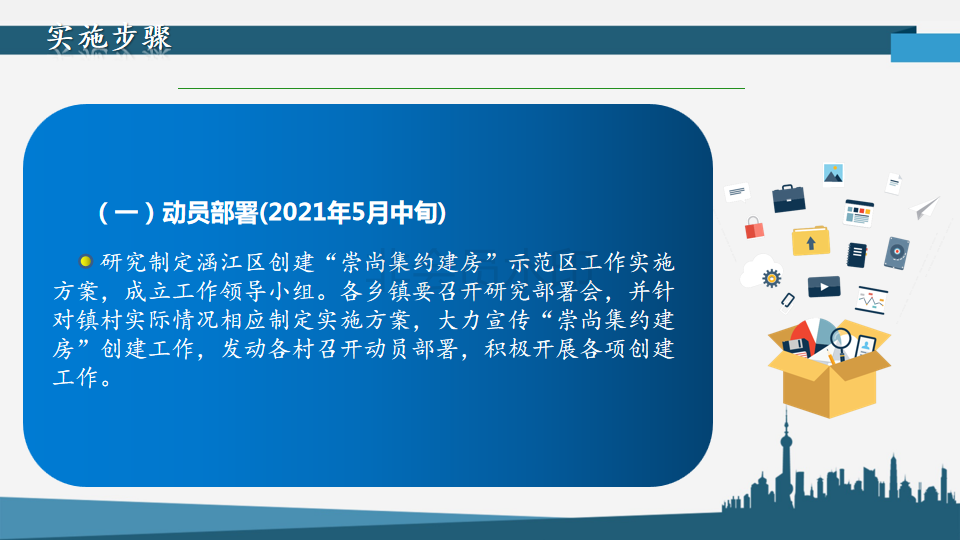 实施步骤

（一）动员部署(2021年5月中旬)

研究制定涵江区创建“崇尚集约建房”示范区工作实施方案，成立工作领导小组。各乡镇要召开研究部署会，并针对镇村实际情况相应制定实施方案，大力宣传“崇尚集约建房”创建工作，发动各村召开动员部署，积极开展各项创建工作。